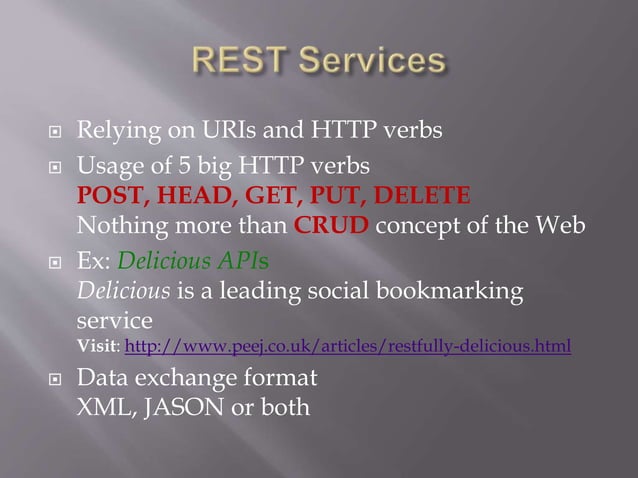 REST Services

Relying on URIs and HTTP verbs

Usage of 5 big HTTP verbs
POST, HEAD, GET, PUT, DELETE
Nothing more than CRUD concept of the Web

Ex: Delicious APIs
Delicious is a leading social bookmarking service
Visit: http://www.peej.co.uk/articles/restfully-delicious.html

Data exchange format
XML, JASON or both